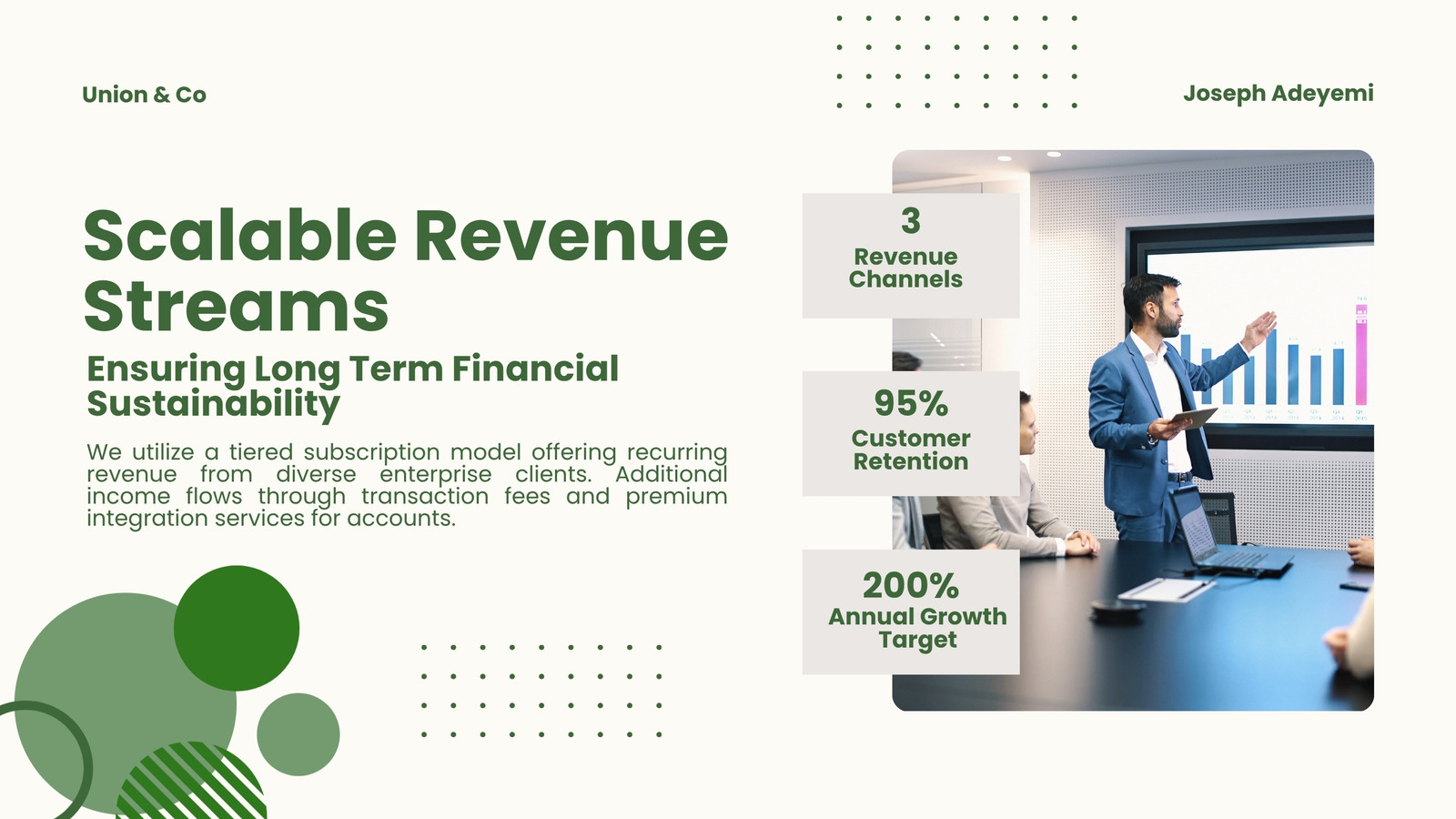 Union & Co

Joseph Adeyemi

Scalable Revenue Streams

Ensuring Long Term Financial Sustainability

We utilize a tiered subscription model offering recurring revenue from diverse enterprise clients. Additional income flows through transaction fees and premium integration services for accounts.

3
Revenue Channels

95%
Customer Retention

200%
Annual Growth Target